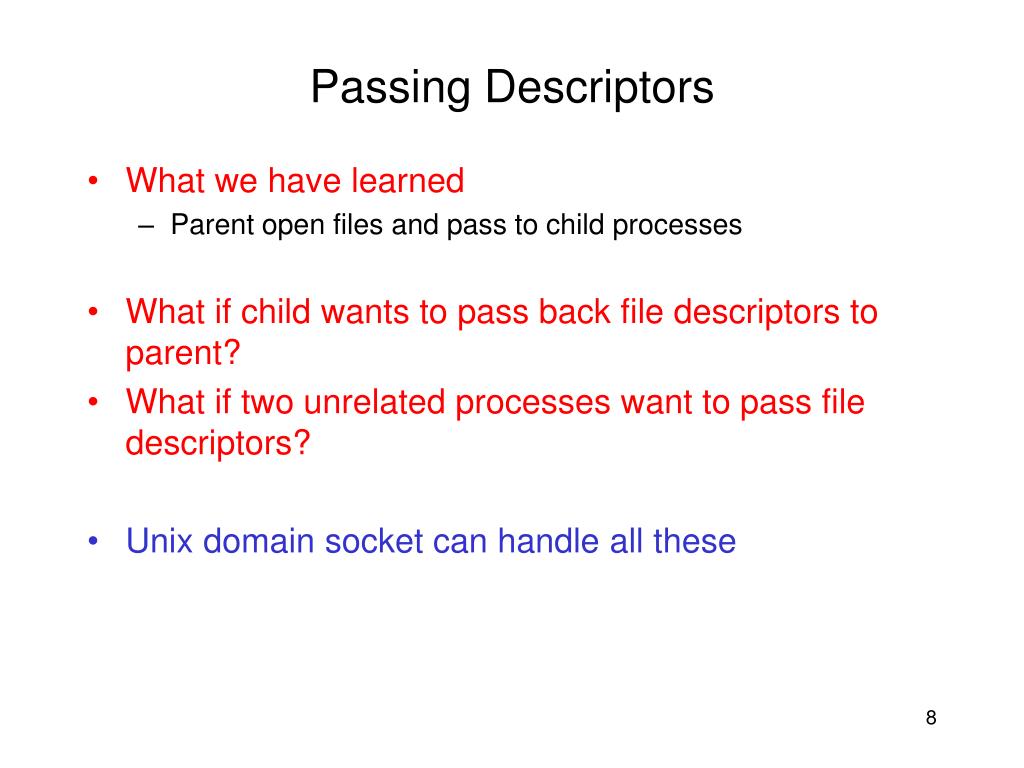 Passing Descriptors

• What we have learned
– Parent open files and pass to child processes

• What if child wants to pass back file descriptors to parent?
• What if two unrelated processes want to pass file descriptors?

• Unix domain socket can handle all these

8